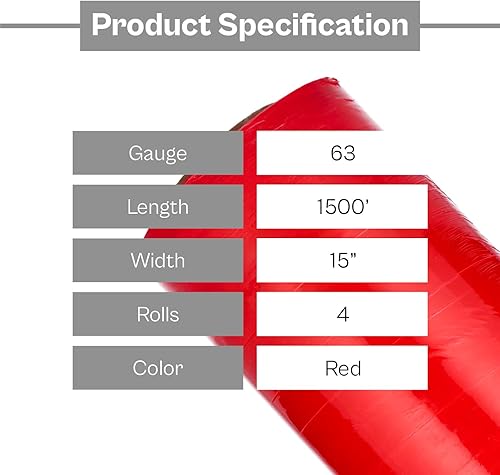 Product Specification

| Gauge | 63 |
|---|---|
| Length | 1500’ |
| Width | 15” |
| Rolls | 4 |
| Color | Red |